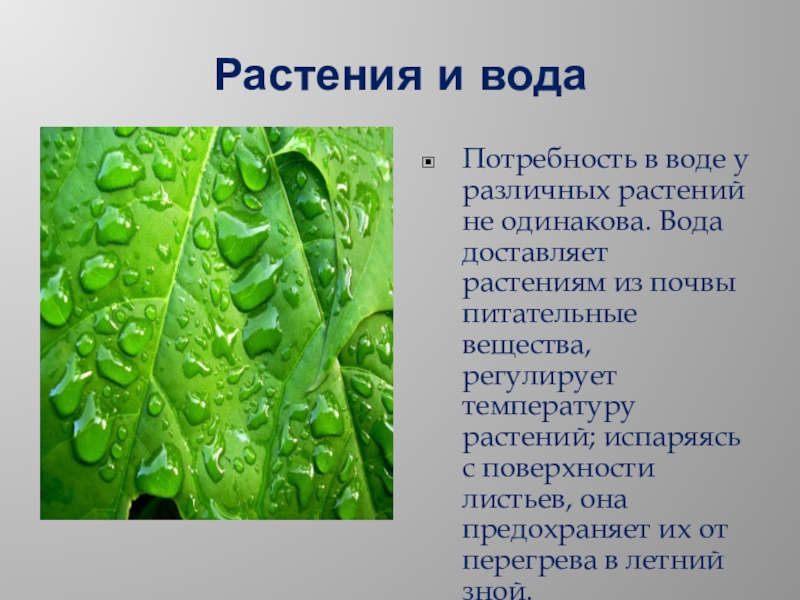 Растения и вода

Потребность в воде у различных растений не одинакова. Вода доставляет растениям из почвы питательные вещества, регулирует температуру растений; испаряясь с поверхности листьев, она предохраняет их от перегрева в летний зной.